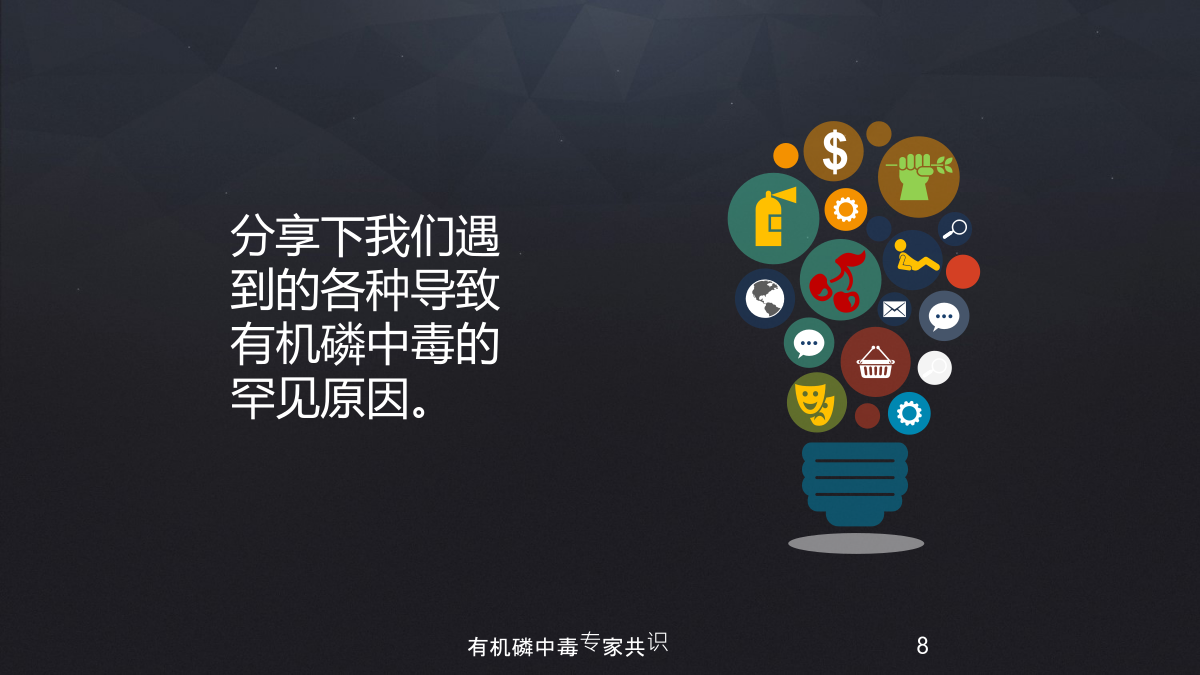 分享下我们遇到的各种导致有机磷中毒的罕见原因。

$

有机磷中毒专家共识

8